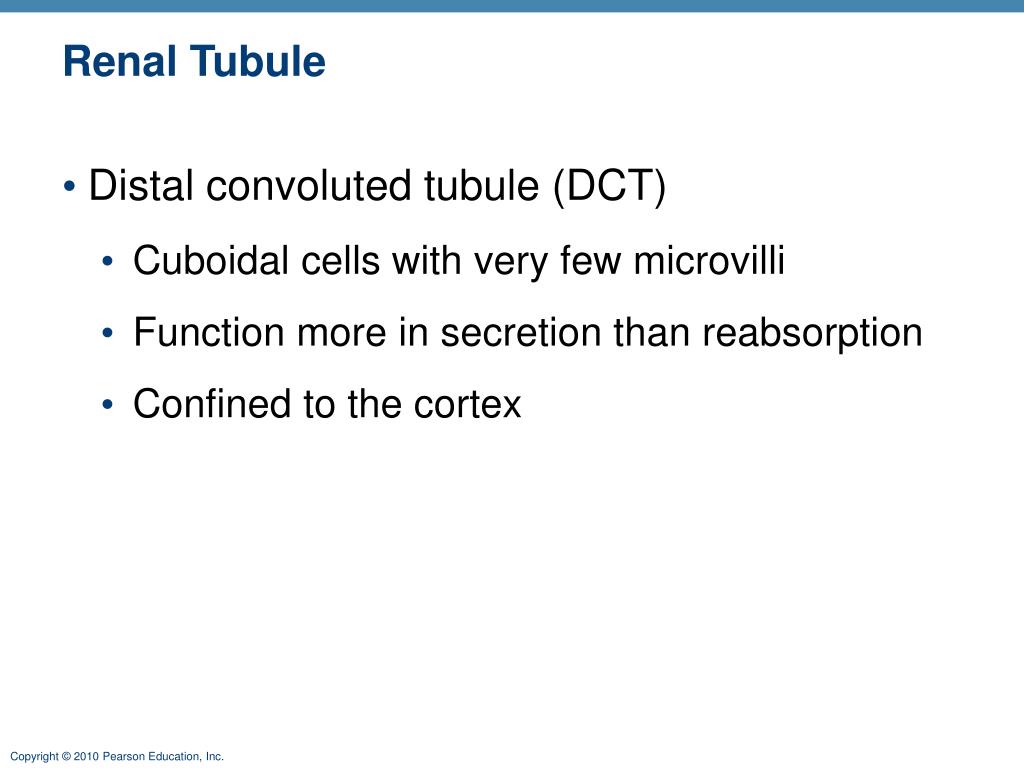 Renal Tubule

• Distal convoluted tubule (DCT)

• Cuboidal cells with very few microvilli

• Function more in secretion than reabsorption

• Confined to the cortex

Copyright © 2010 Pearson Education, Inc.